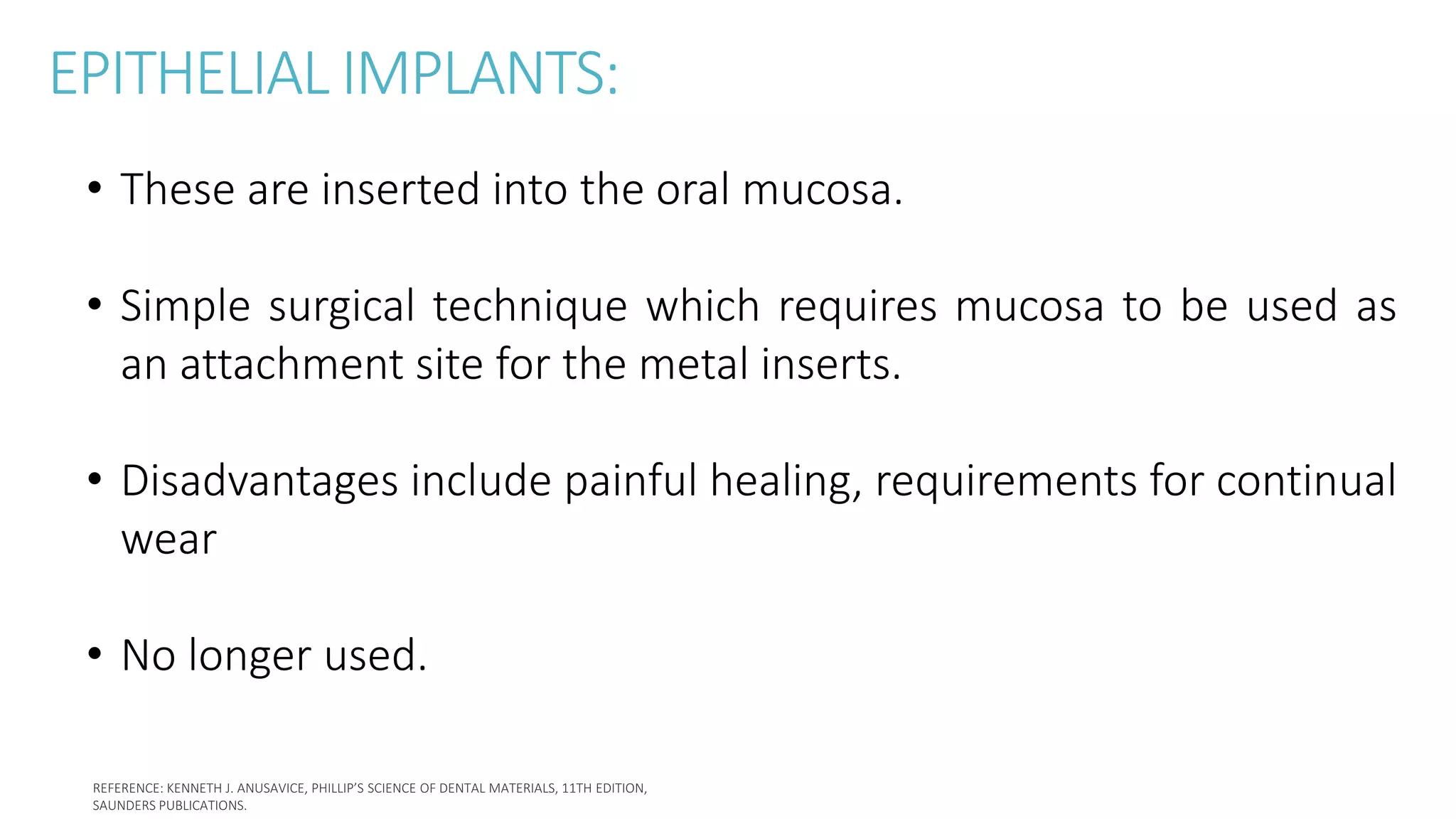 EPITHELIAL IMPLANTS:

• These are inserted into the oral mucosa.

• Simple surgical technique which requires mucosa to be used as an attachment site for the metal inserts.

• Disadvantages include painful healing, requirements for continual wear

• No longer used.

REFERENCE: KENNETH J. ANUSAVICE, PHILLIP'S SCIENCE OF DENTAL MATERIALS, 11TH EDITION, SAUNDERS PUBLICATIONS.